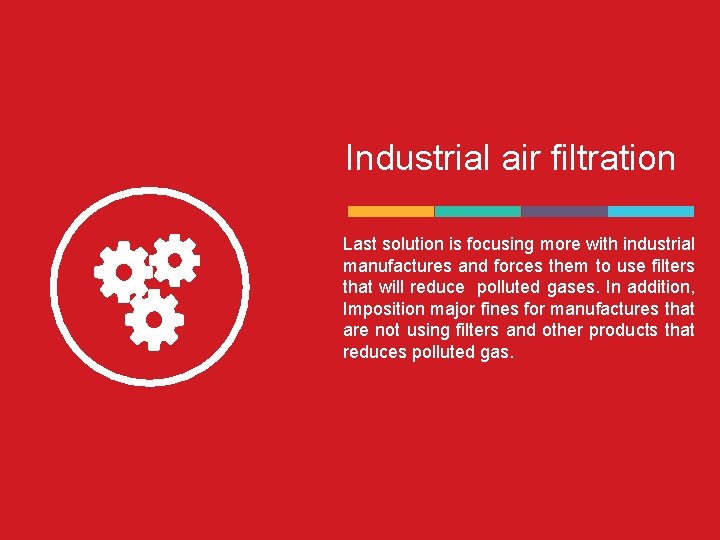 Industrial air filtration

Last solution is focusing more with industrial manufactures and forces them to use filters that will reduce polluted gases. In addition, Imposition major fines for manufactures that are not using filters and other products that reduces polluted gas.